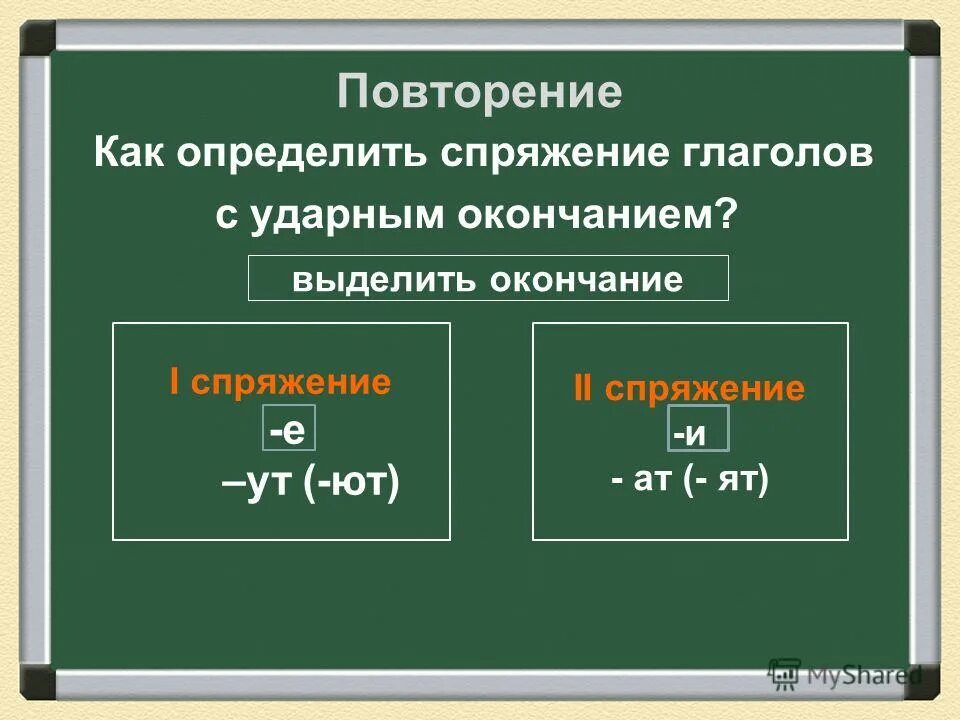 Повторение

Как определить спряжение глаголов с ударным окончанием?

выделить окончание

I спряжение
-е
–ут (-ют)

II спряжение
-и
- ат (- ят)

MyShared